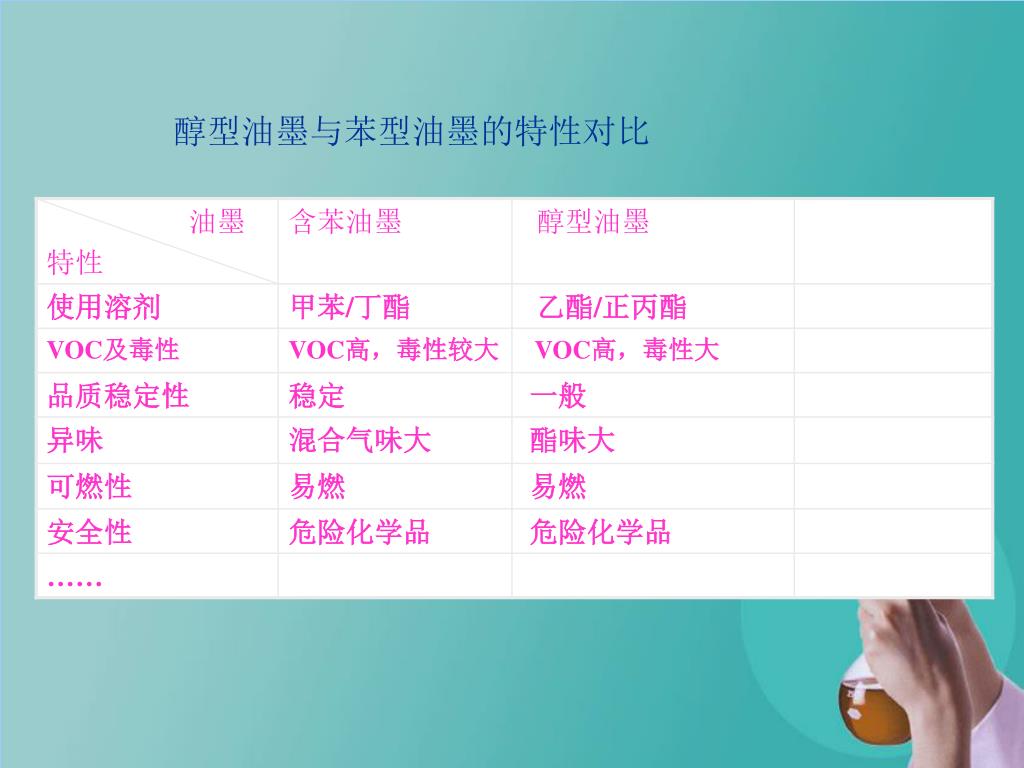 醇型油墨与苯型油墨的特性对比

| 油墨 特性 | 含苯油墨 | 醇型油墨 | |
|---|---|---|---|
| 使用溶剂 | 甲苯/丁酯 | 乙酯/正丙酯 | |
| VOC及毒性 | VOC高，毒性较大 | VOC高，毒性大 | |
| 品质稳定性 | 稳定 | 一般 | |
| 异味 | 混合气味大 | 酯味大 | |
| 可燃性 | 易燃 | 易燃 | |
| 安全性 | 危险化学品 | 危险化学品 | |
| …… | | | |